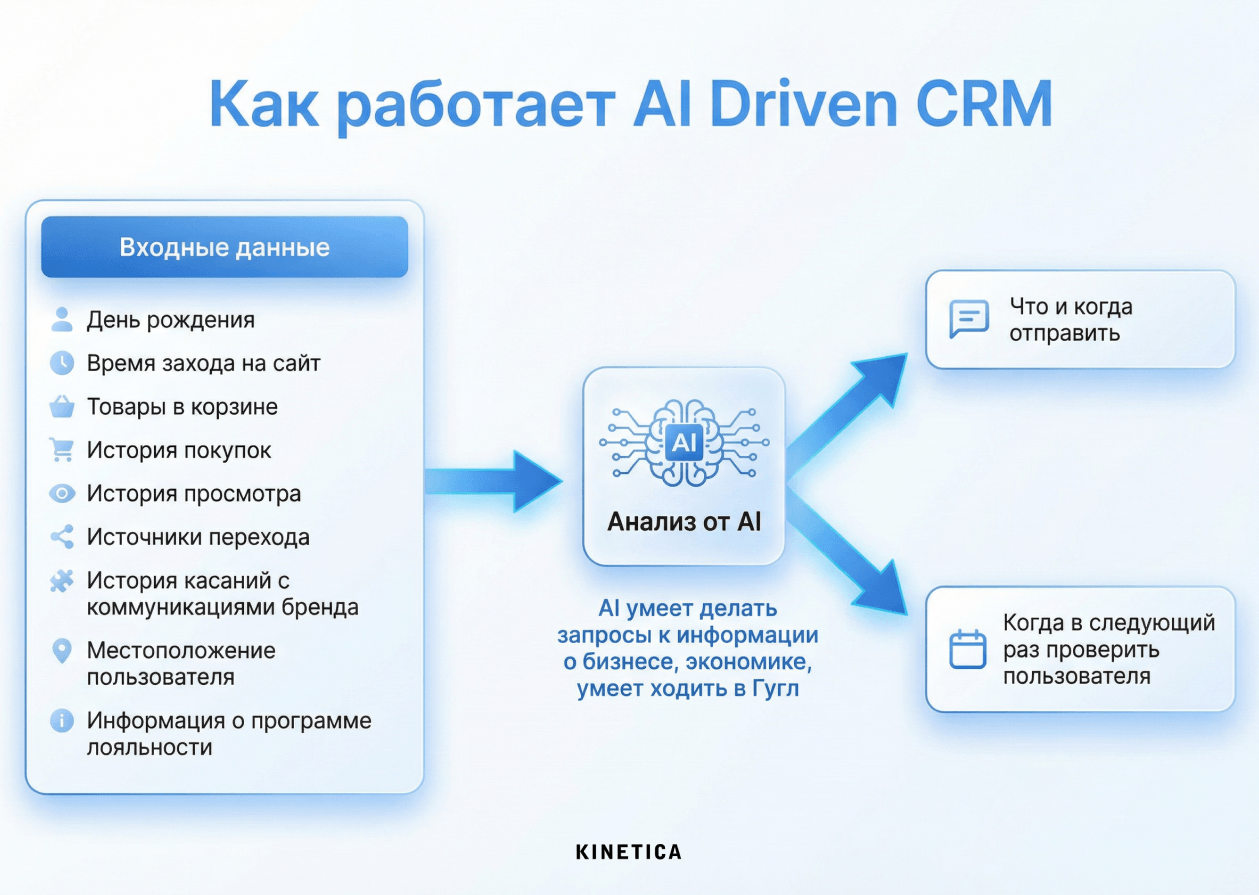 Как работает AI Driven CRM

Входные данные

День рождения

Время захода на сайт

Товары в корзине

История покупок

История просмотра

Источники перехода

История касаний с коммуникациями бренда

Местоположение пользователя

Информация о программе лояльности

AI

Анализ от AI

AI умеет делать запросы к информации о бизнесе, экономике, умеет ходить в Гугл

Что и когда отправить

Когда в следующий раз проверить пользователя

KINETICA